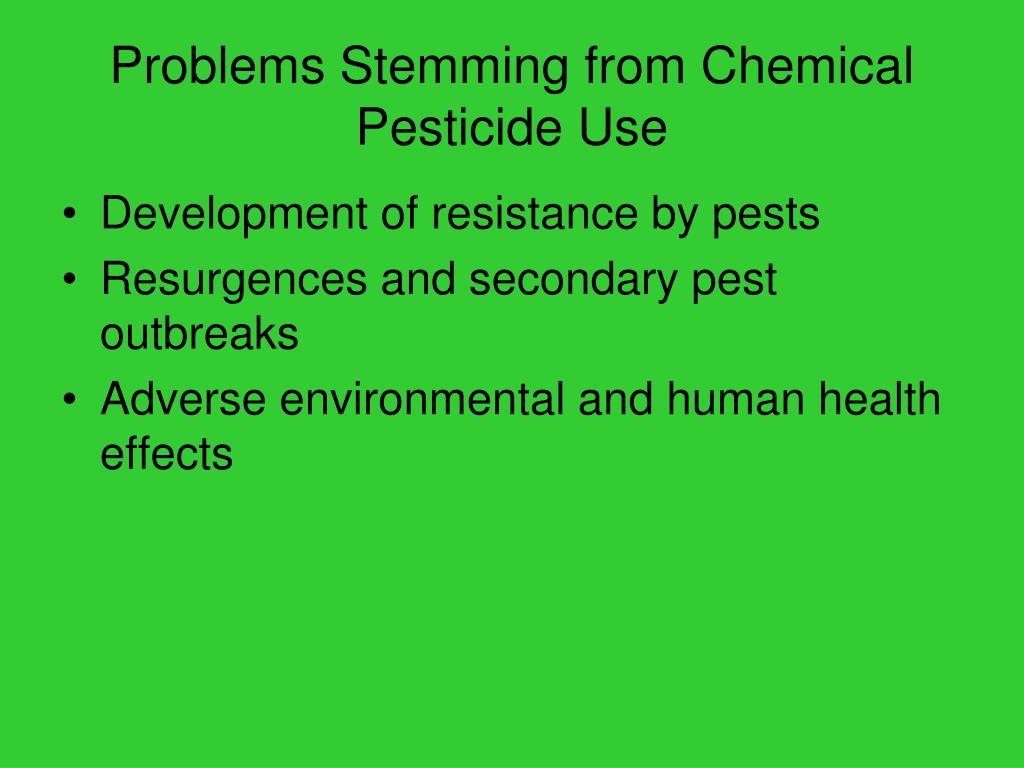 Problems Stemming from Chemical Pesticide Use

• Development of resistance by pests
• Resurgences and secondary pest outbreaks
• Adverse environmental and human health effects